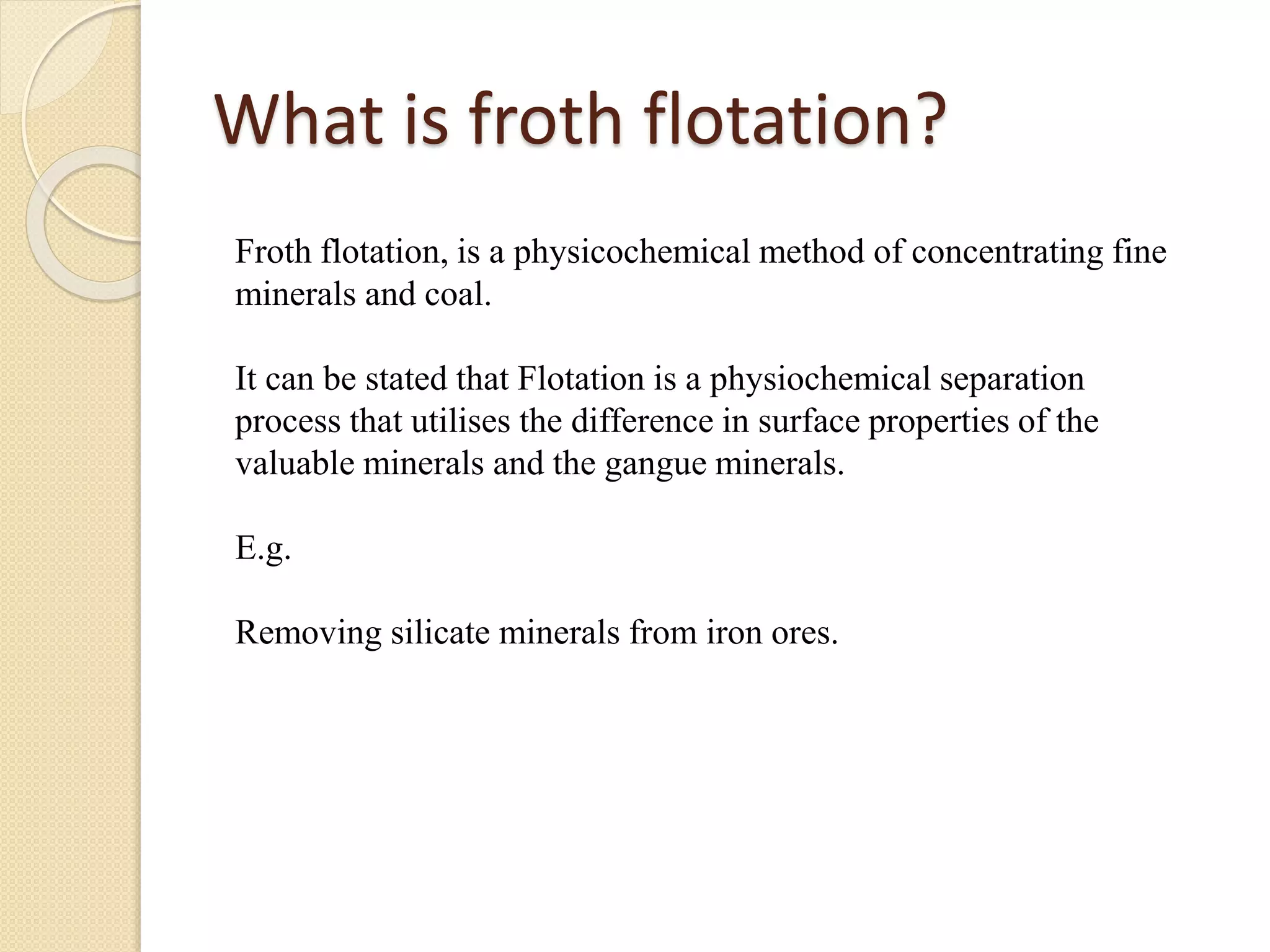 What is froth flotation?

Froth flotation, is a physicochemical method of concentrating fine minerals and coal.

It can be stated that Flotation is a physiochemical separation process that utilises the difference in surface properties of the valuable minerals and the gangue minerals.

E.g.

Removing silicate minerals from iron ores.